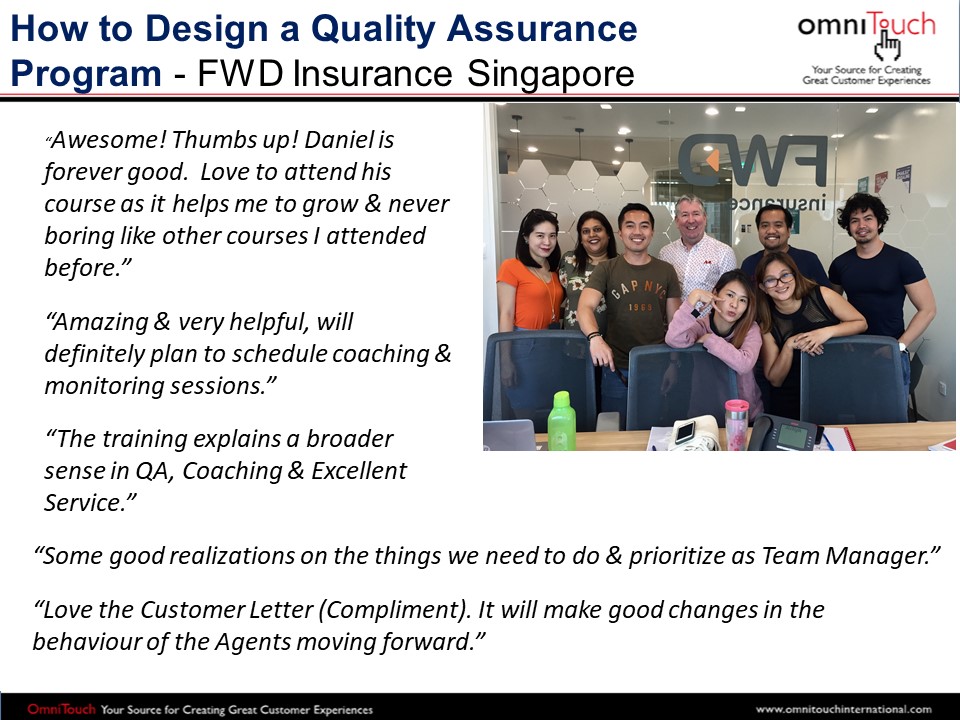 How to Design a Quality Assurance Program - FWD Insurance Singapore

omniTouch
Your Source for Creating Great Customer Experiences

"Awesome! Thumbs up! Daniel is forever good. Love to attend his course as it helps me to grow & never boring like other courses I attended before."

"Amazing & very helpful, will definitely plan to schedule coaching & monitoring sessions."

"The training explains a broader sense in QA, Coaching & Excellent Service."

FWD
insurance

GAP NYC
1969

"Some good realizations on the things we need to do & prioritize as Team Manager."

"Love the Customer Letter (Compliment). It will make good changes in the behaviour of the Agents moving forward."

OmniTouch Your Source for Creating Great Customer Experiences

www.omnitouchinternational.com